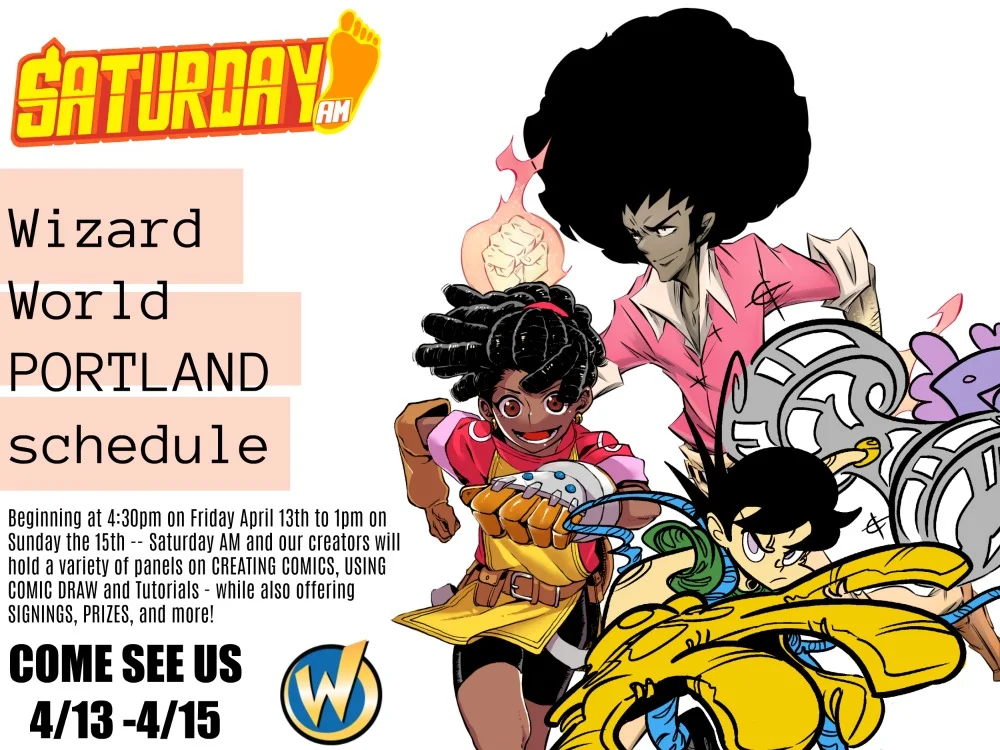 SATURDAY AM

Wizard World PORTLAND schedule

Beginning at 4:30pm on Friday April 13th to 1pm on Sunday the 15th -- Saturday AM and our creators will hold a variety of panels on CREATING COMICS, USING COMIC DRAW and Tutorials - while also offering SIGNINGS, PRIZES, and more!

COME SEE US
4/13 -4/15

W